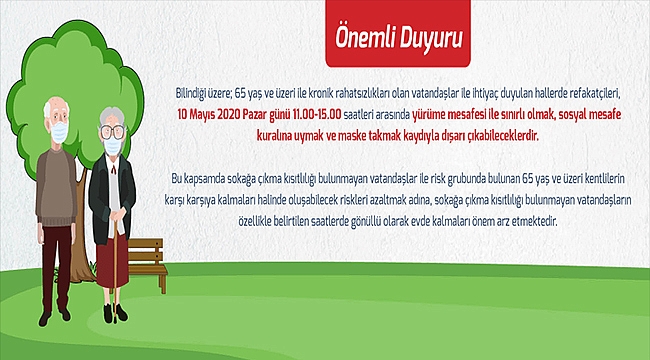 Önemli Duyuru

Bilindiği üzere; 65 yaş ve üzeri ile kronik rahatsızlıkları olan vatandaşlar ile ihtiyaç duyulan hallerde refakatçileri, 10 Mayıs 2020 Pazar günü 11.00-15.00 saatleri arasında yürüme mesafesi ile sınırlı olmak, sosyal mesafe kuralına uymak ve maske takmak kaydıyla dışarı çıkabileceklerdir.

Bu kapsamda sokağa çıkma kısıtlılığı bulunmayan vatandaşlar ile risk grubunda bulunan 65 yaş ve üzeri kentlilerin karşı karşıya kalmaları halinde oluşabilecek riskleri azaltmak adına, sokağa çıkma kısıtlılığı bulunmayan vatandaşların özellikle belirtilen saatlerde gönüllü olarak evde kalmaları önem arz etmektedir.